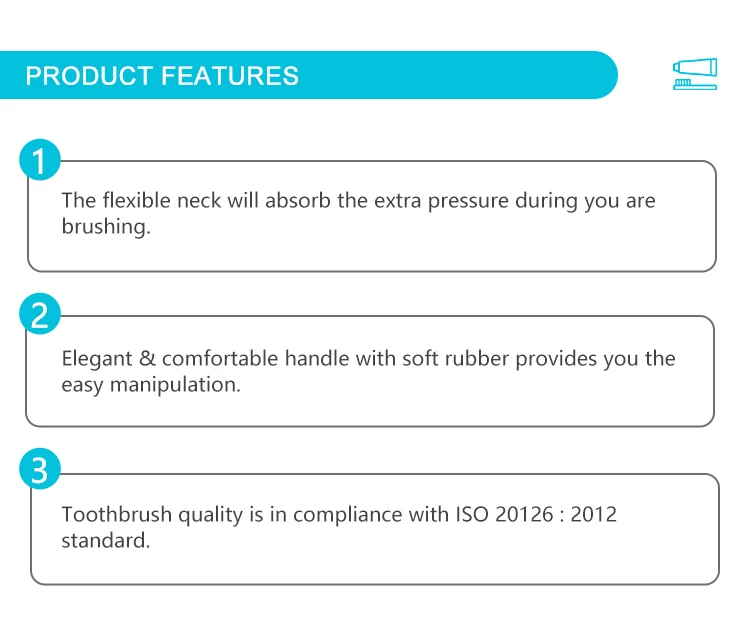 PRODUCT FEATURES

1
The flexible neck will absorb the extra pressure during you are brushing.

2
Elegant & comfortable handle with soft rubber provides you the easy manipulation.

3
Toothbrush quality is in compliance with ISO 20126 : 2012 standard.